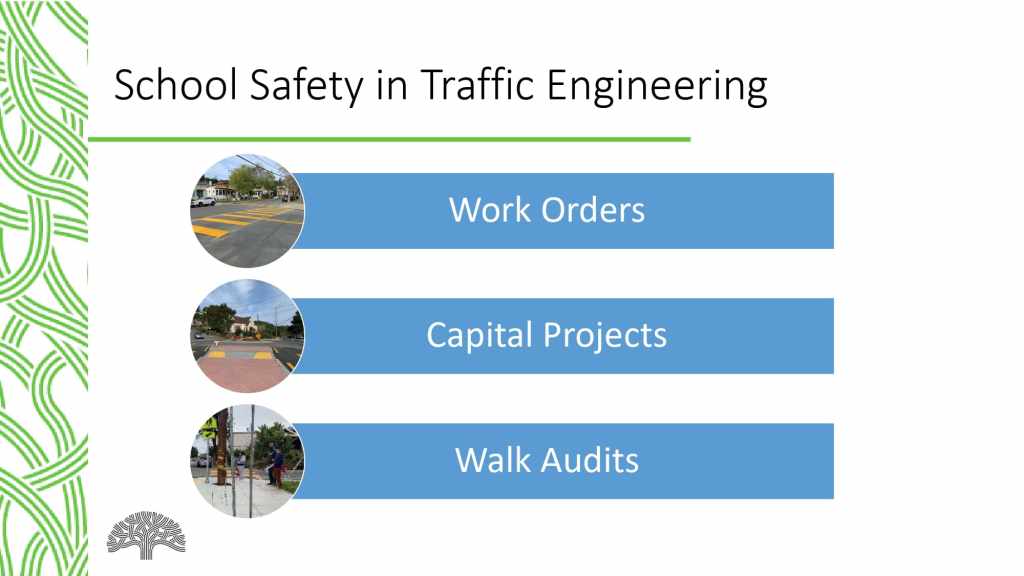 School Safety in Traffic Engineering

Work Orders

Capital Projects

Walk Audits